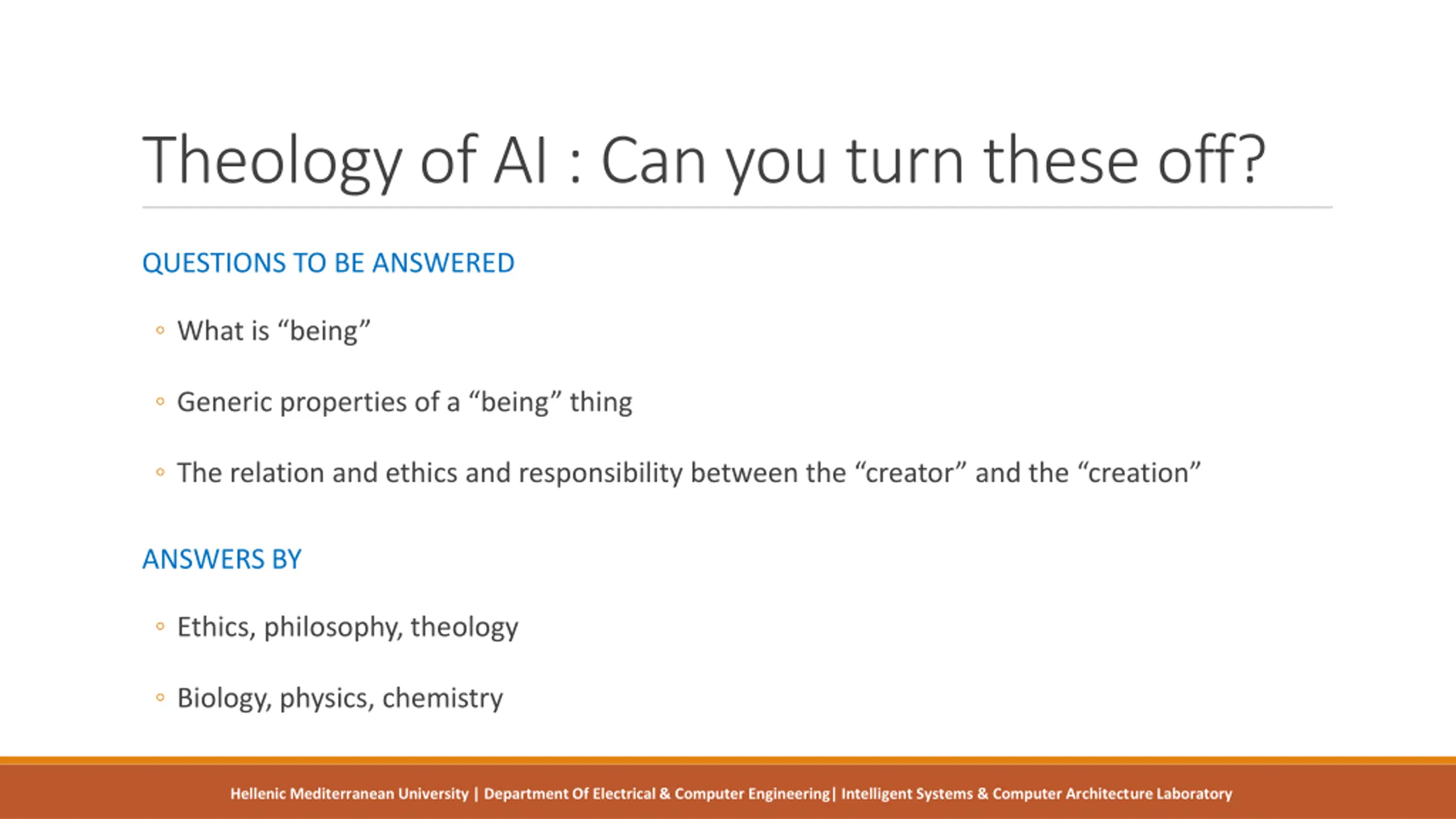 Theology of AI : Can you turn these off?

QUESTIONS TO BE ANSWERED

◦ What is “being”

◦ Generic properties of a “being” thing

◦ The relation and ethics and responsibility between the “creator” and the “creation”

ANSWERS BY

◦ Ethics, philosophy, theology

◦ Biology, physics, chemistry

Hellenic Mediterranean University | Department Of Electrical & Computer Engineering| Intelligent Systems & Computer Architecture Laboratory